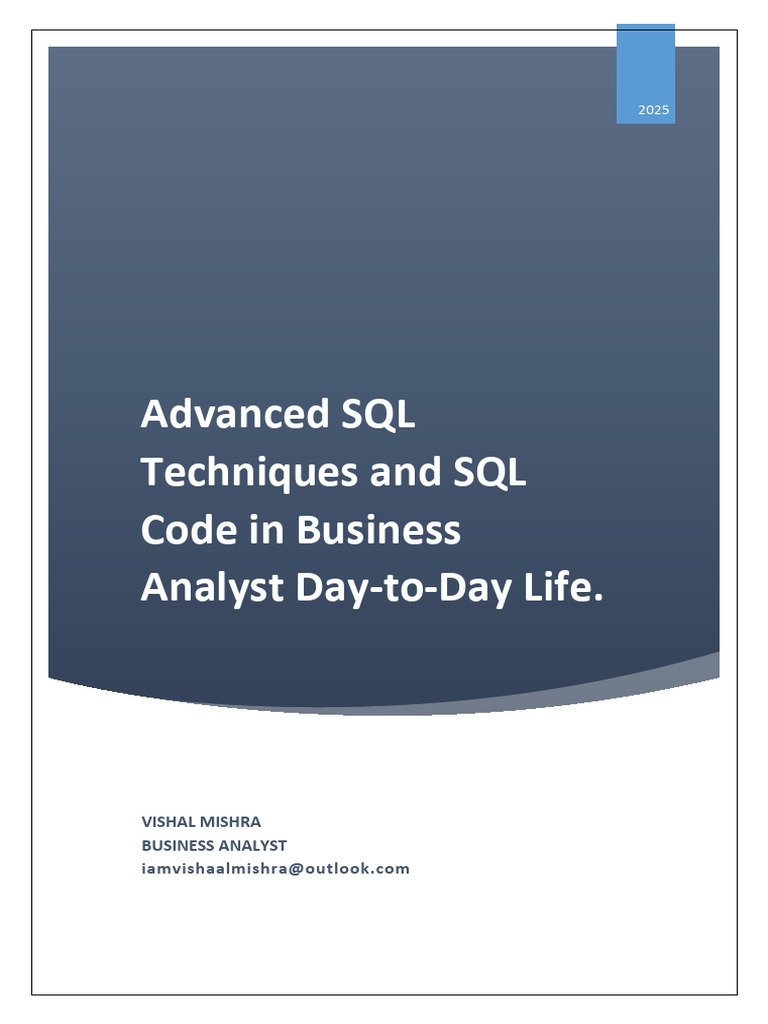 2025

Advanced SQL Techniques and SQL Code in Business Analyst Day-to-Day Life.

VISHAL MISHRA
BUSINESS ANALYST
iamvishaalmishra@outlook.com